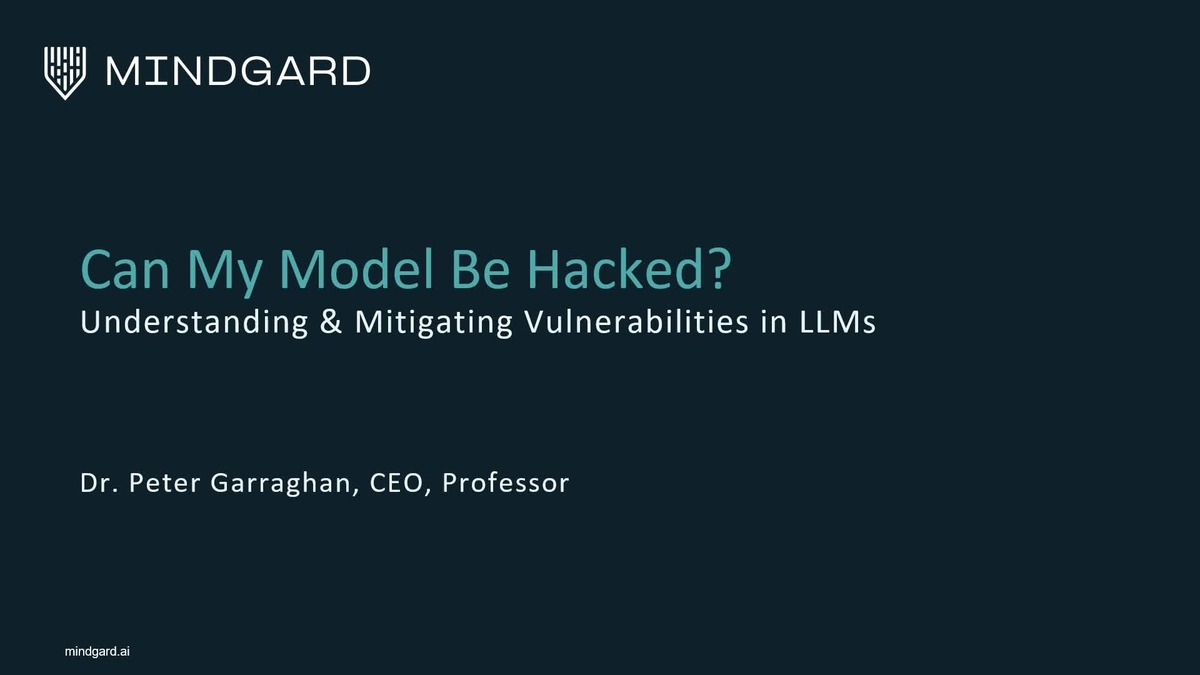 MINDGARD

Can My Model Be Hacked?
Understanding & Mitigating Vulnerabilities in LLMs

Dr. Peter Garraghan, CEO, Professor

mindgard.ai